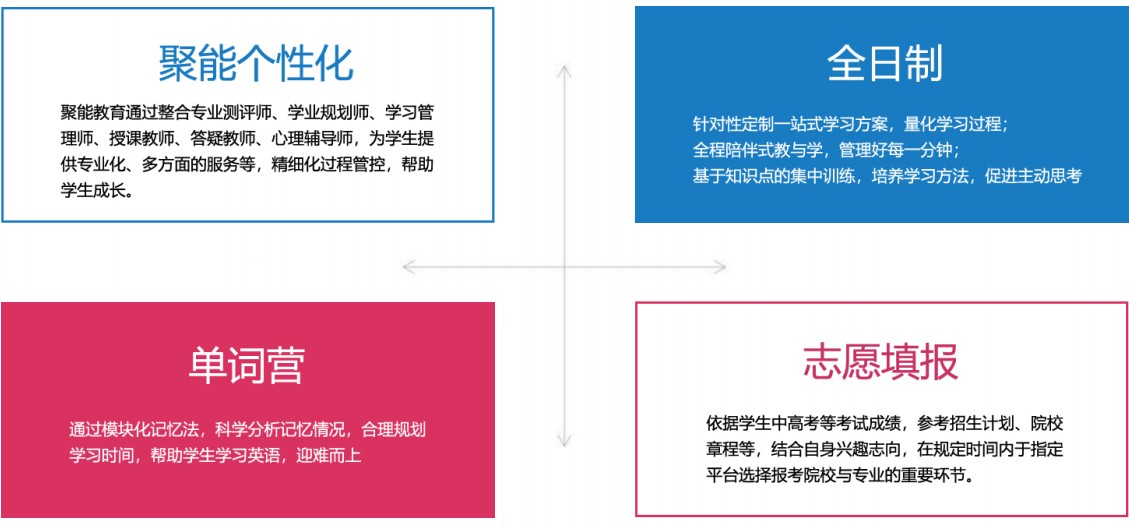 聚能个性化

聚能教育通过整合专业测评师、学业规划师、学习管理师、授课教师、答疑教师、心理辅导师，为学生提供专业化、多方面的服务等，精细化过程管控，帮助学生成长。

全日制

针对性定制一站式学习方案，量化学习过程；
全程陪伴式教与学，管理好每一分钟；
基于知识点的集中训练，培养学习方法，促进主动思考

单词营

通过模块化记忆法，科学分析记忆情况，合理规划学习时间，帮助学生学习英语，迎难而上

志愿填报

依据学生中高考等考试成绩，参考招生计划、院校章程等，结合自身兴趣志向，在规定时间内于指定平台选择报考院校与专业的重要环节。